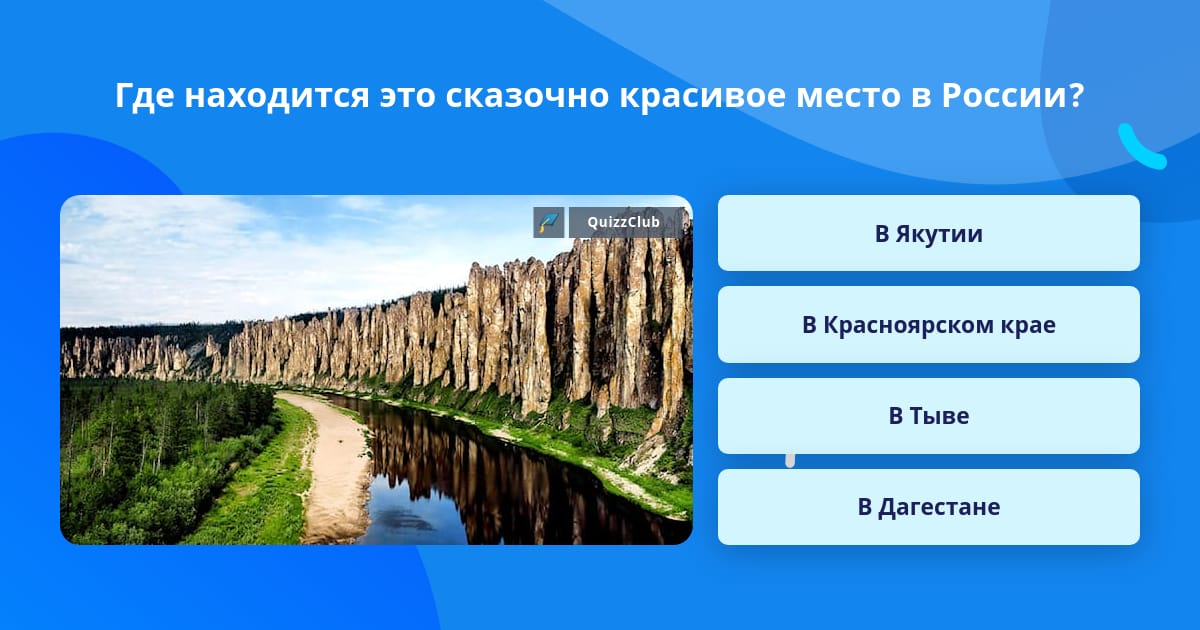 Где находится это сказочно красивое место в России?

QuizzClub

В Якутии

В Красноярском крае

В Тыве

В Дагестане